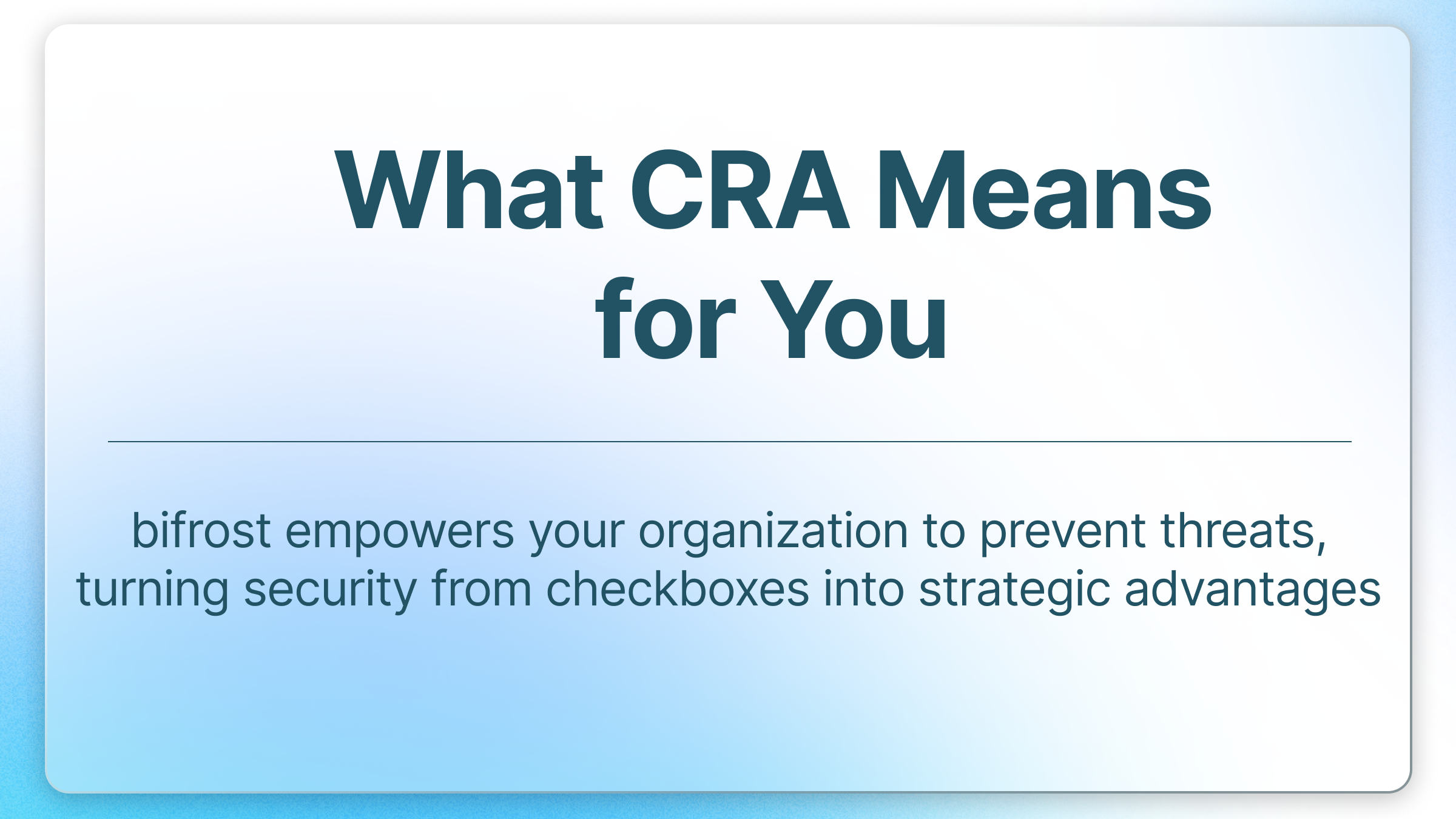 What CRA Means for You

bifrost empowers your organization to prevent threats, turning security from checkboxes into strategic advantages